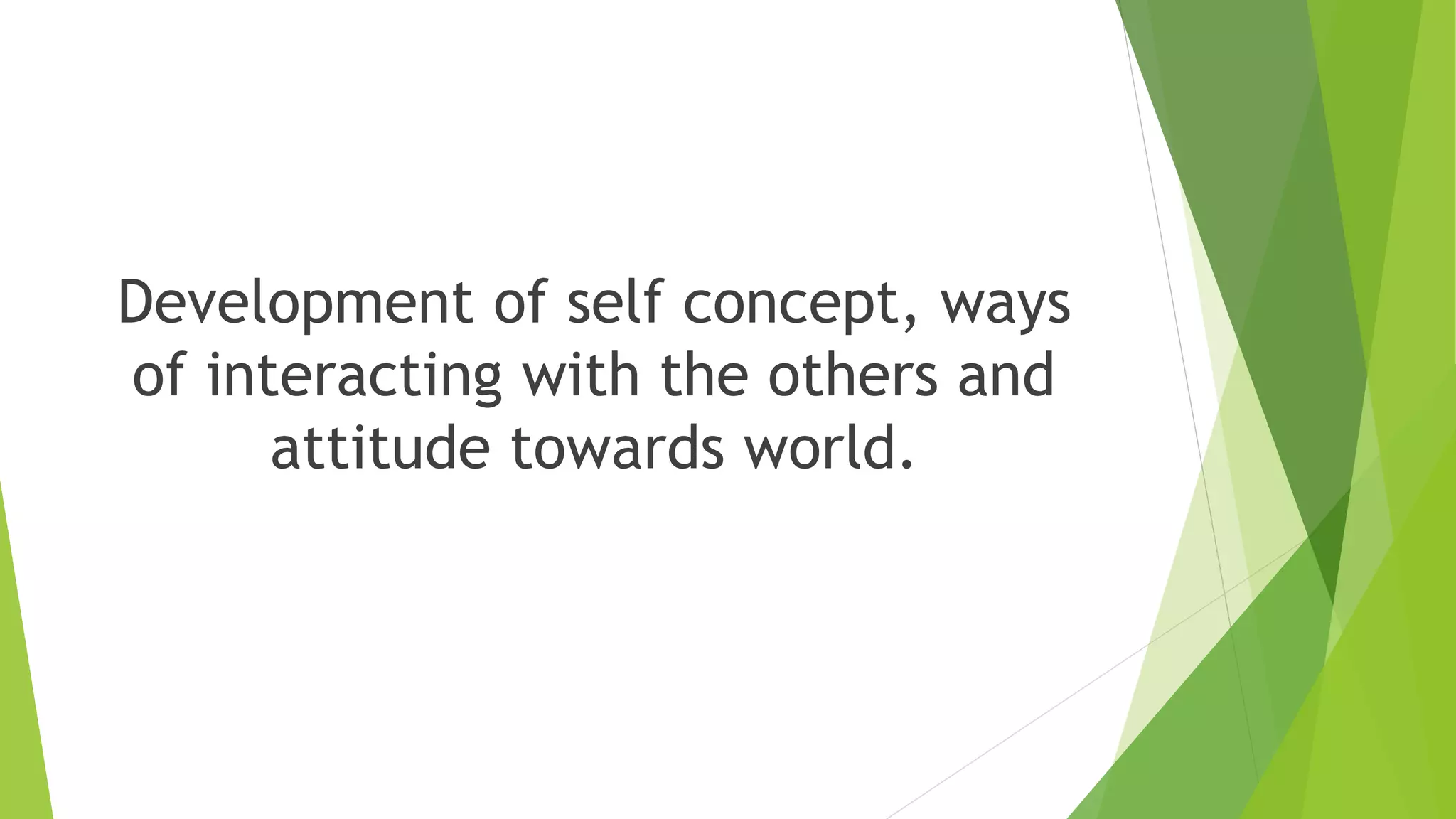 Development of self concept, ways of interacting with the others and attitude towards world.